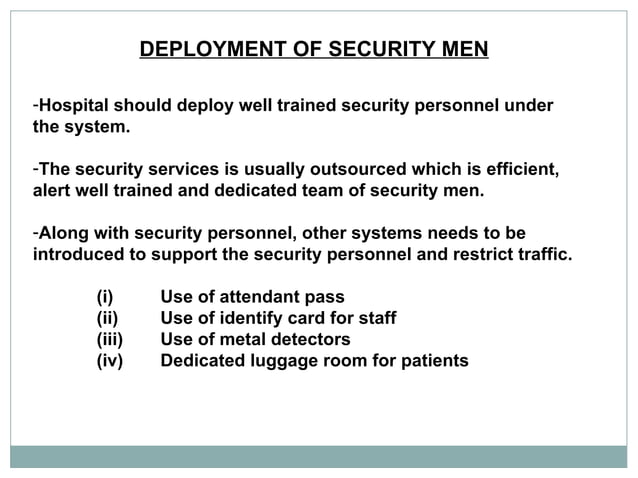 DEPLOYMENT OF SECURITY MEN

-Hospital should deploy well trained security personnel under the system.

-The security services is usually outsourced which is efficient, alert well trained and dedicated team of security men.

-Along with security personnel, other systems needs to be introduced to support the security personnel and restrict traffic.

(i) Use of attendant pass
(ii) Use of identify card for staff
(iii) Use of metal detectors
(iv) Dedicated luggage room for patients